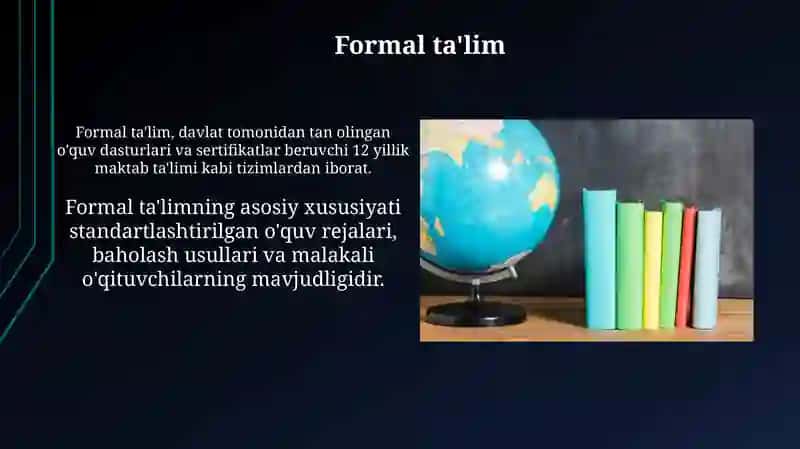 Formal ta'lim

Formal ta'lim, davlat tomonidan tan olingan o'quv dasturlari va sertifikatlar beruvchi 12 yillik maktab ta'limi kabi tizimlardan iborat.

Formal ta'limning asosiy xususiyati standartlashtirilgan o'quv rejalari, baholash usullari va malakali o'qituvchilarning mavjudligidir.